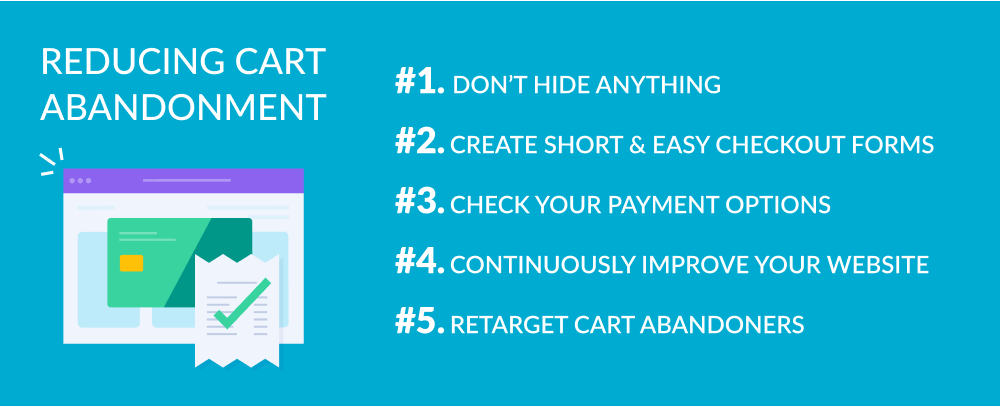 REDUCING CART ABANDONMENT

#1. DON'T HIDE ANYTHING

#2. CREATE SHORT & EASY CHECKOUT FORMS

#3. CHECK YOUR PAYMENT OPTIONS

#4. CONTINUOUSLY IMPROVE YOUR WEBSITE

#5. RETARGET CART ABANDONERS